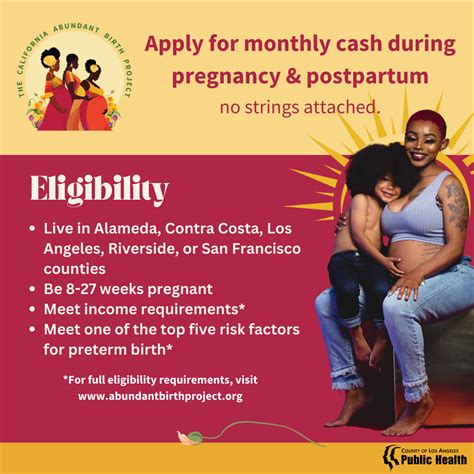 THE CALIFORNIA ABUNDANT BIRTH PROJECT

Apply for monthly cash during pregnancy & postpartum
no strings attached.

Eligibility

• Live in Alameda, Contra Costa, Los Angeles, Riverside, or San Francisco counties
• Be 8-27 weeks pregnant
• Meet income requirements*
• Meet one of the top five risk factors for preterm birth*

*For full eligibility requirements, visit www.abundantbirthproject.org

COUNTY OF LOS ANGELES
Public Health